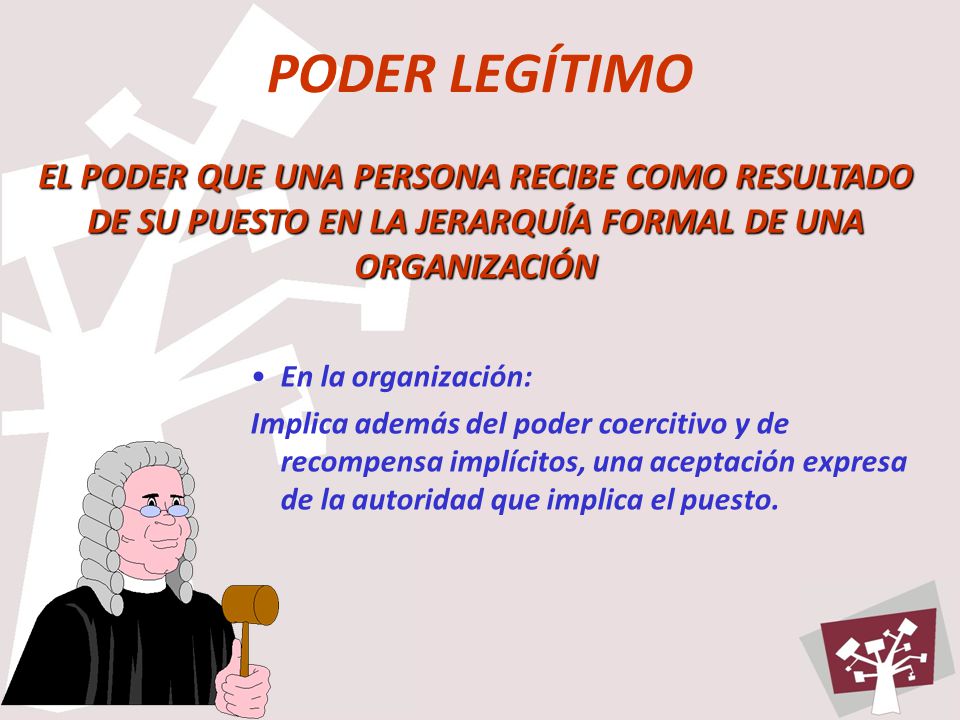 PODER LEGÍTIMO

EL PODER QUE UNA PERSONA RECIBE COMO RESULTADO DE SU PUESTO EN LA JERARQUÍA FORMAL DE UNA ORGANIZACIÓN

• En la organización:

Implica además del poder coercitivo y de recompensa implícitos, una aceptación expresa de la autoridad que implica el puesto.